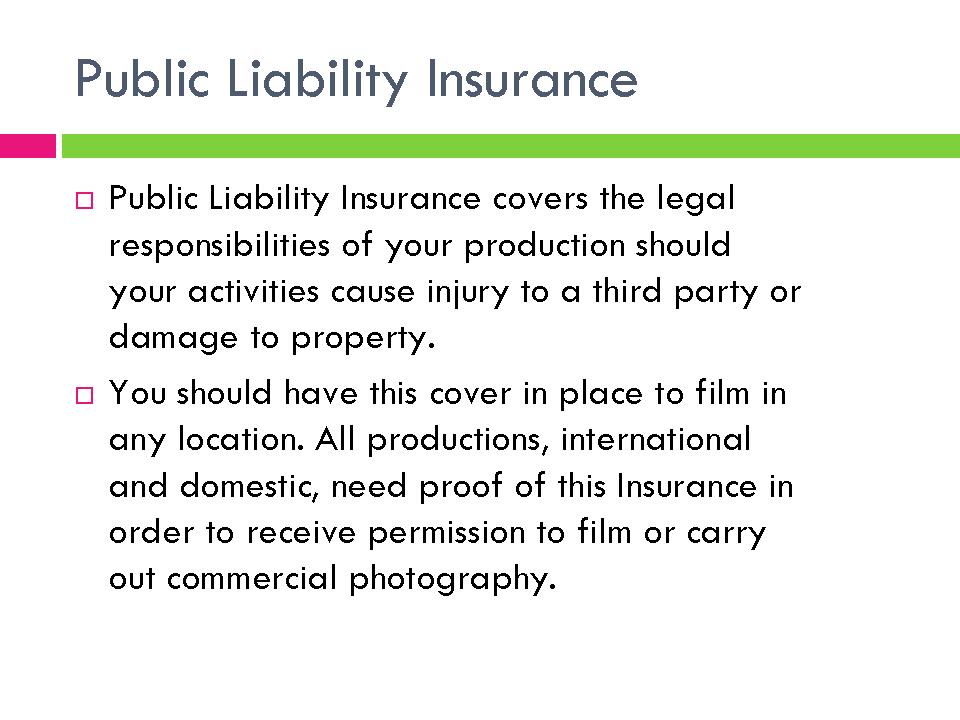 Public Liability Insurance

□ Public Liability Insurance covers the legal responsibilities of your production should your activities cause injury to a third party or damage to property.

□ You should have this cover in place to film in any location. All productions, international and domestic, need proof of this Insurance in order to receive permission to film or carry out commercial photography.